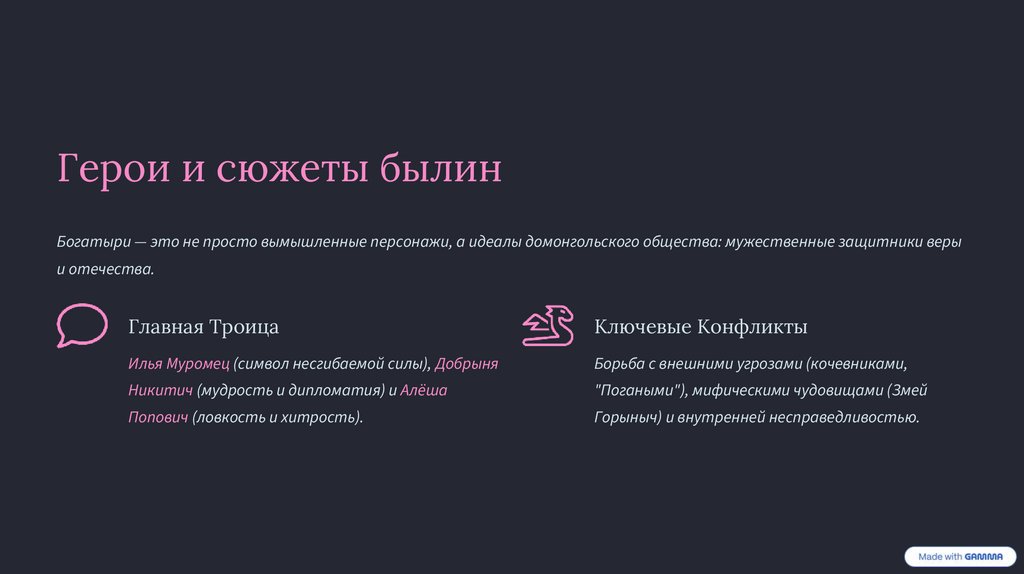 Герои и сюжеты былин

Богатыри — это не просто вымышленные персонажи, а идеалы домонгольского общества: мужественные защитники веры и отечества.

Главная Троица

Илья Муромец (символ несгибаемой силы), Добрыня Никитич (мудрость и дипломатия) и Алёша Попович (ловкость и хитрость).

Ключевые Конфликты

Борьба с внешними угрозами (кочевниками, "Погаными"), мифическими чудовищами (Змей Горыныч) и внутренней несправедливостью.

Made with GAMMA